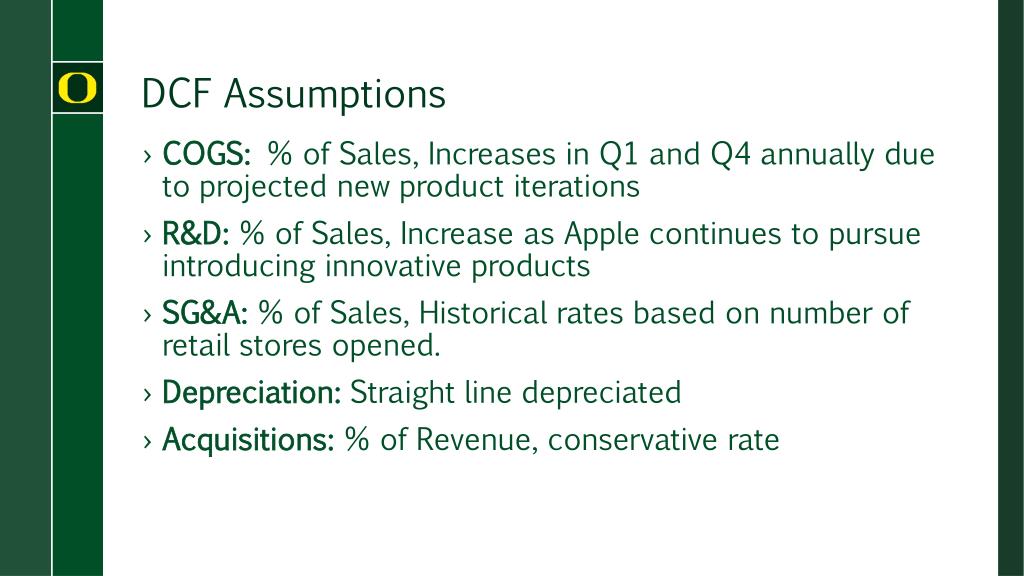 O

DCF Assumptions

› COGS: % of Sales, Increases in Q1 and Q4 annually due to projected new product iterations

› R&D: % of Sales, Increase as Apple continues to pursue introducing innovative products

› SG&A: % of Sales, Historical rates based on number of retail stores opened.

› Depreciation: Straight line depreciated

› Acquisitions: % of Revenue, conservative rate